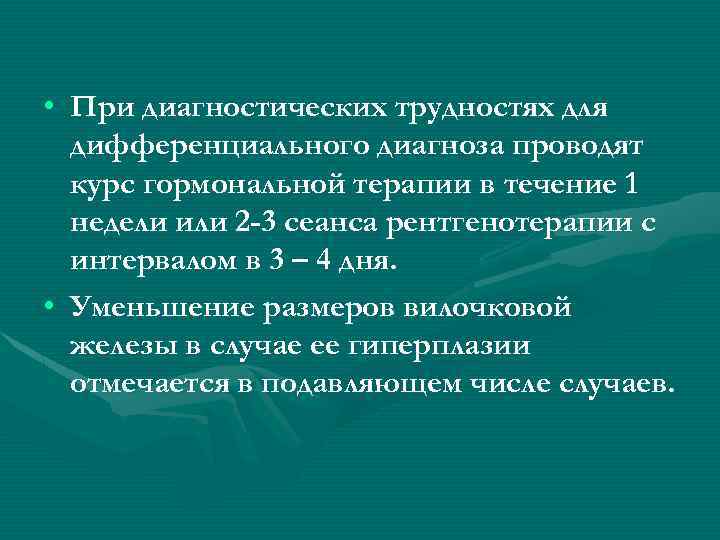 • При диагностических трудностях для дифференциального диагноза проводят курс гормональной терапии в течение 1 недели или 2-3 сеанса рентгенотерапии с интервалом в 3 – 4 дня.

• Уменьшение размеров вилочковой железы в случае ее гиперплазии отмечается в подавляющем числе случаев.